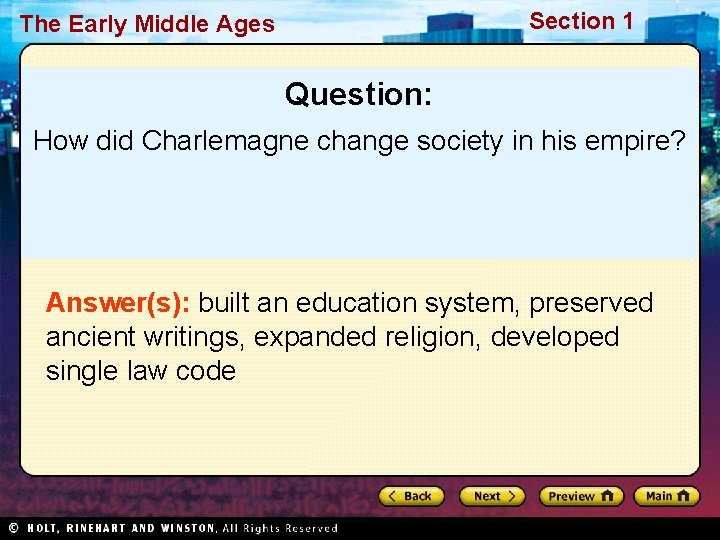 The Early Middle Ages

Section 1

Question:

How did Charlemagne change society in his empire?

Answer(s): built an education system, preserved ancient writings, expanded religion, developed single law code

Back

Next

Preview

Main

© HOLT, RINEHART AND WINSTON, All Rights Reserved